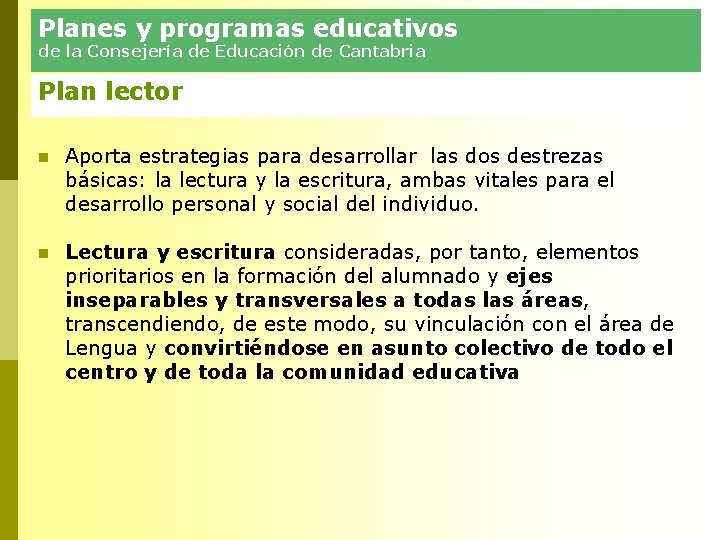 Planes y programas educativos
de la Consejería de Educación de Cantabria

Plan lector

Aporta estrategias para desarrollar las dos destrezas básicas: la lectura y la escritura, ambas vitales para el desarrollo personal y social del individuo.

Lectura y escritura consideradas, por tanto, elementos prioritarios en la formación del alumnado y ejes inseparables y transversales a todas las áreas, transcendiendo, de este modo, su vinculación con el área de Lengua y convirtiéndose en asunto colectivo de todo el centro y de toda la comunidad educativa